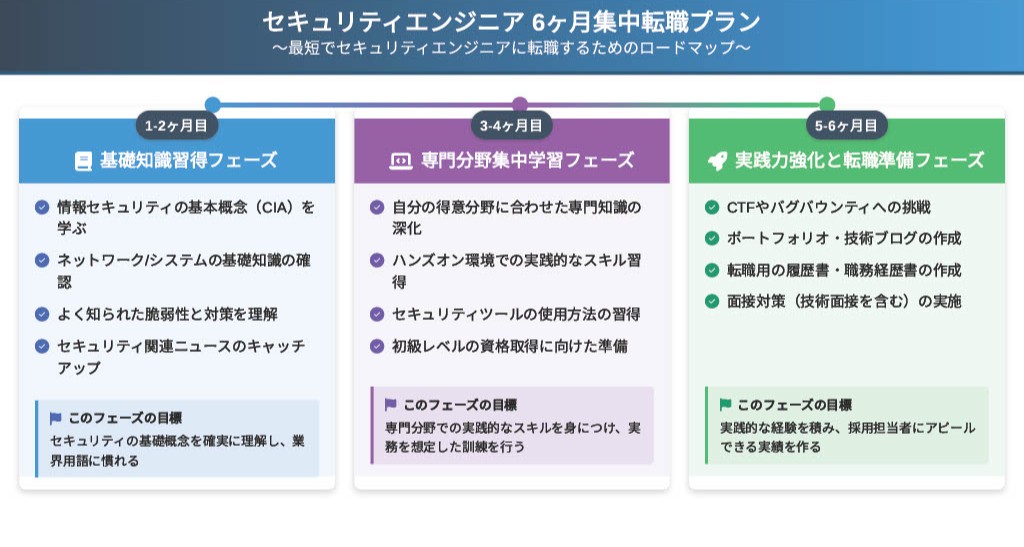 セキュリティエンジニア 6ヶ月集中転職プラン
〜最短でセキュリティエンジニアに転職するためのロードマップ〜

1-2ヶ月目
基礎知識習得フェーズ

情報セキュリティの基本概念（CIA）を学ぶ

ネットワーク/システムの基礎知識の確認

よく知られた脆弱性と対策を理解

セキュリティ関連ニュースのキャッチアップ

このフェーズの目標
セキュリティの基礎概念を確実に理解し、業界用語に慣れる

3-4ヶ月目
専門分野集中学習フェーズ

自分の得意分野に合わせた専門知識の深化

ハンズオン環境での実践的なスキル習得

セキュリティツールの使用方法の習得

初級レベルの資格取得に向けた準備

このフェーズの目標
専門分野での実践的なスキルを身につけ、実務を想定した訓練を行う

5-6ヶ月目
実践力強化と転職準備フェーズ

CTFやバグバウンティへの挑戦

ポートフォリオ・技術ブログの作成

転職用の履歴書・職務経歴書の作成

面接対策（技術面接を含む）の実施

このフェーズの目標
実践的な経験を積み、採用担当者にアピールできる実績を作る